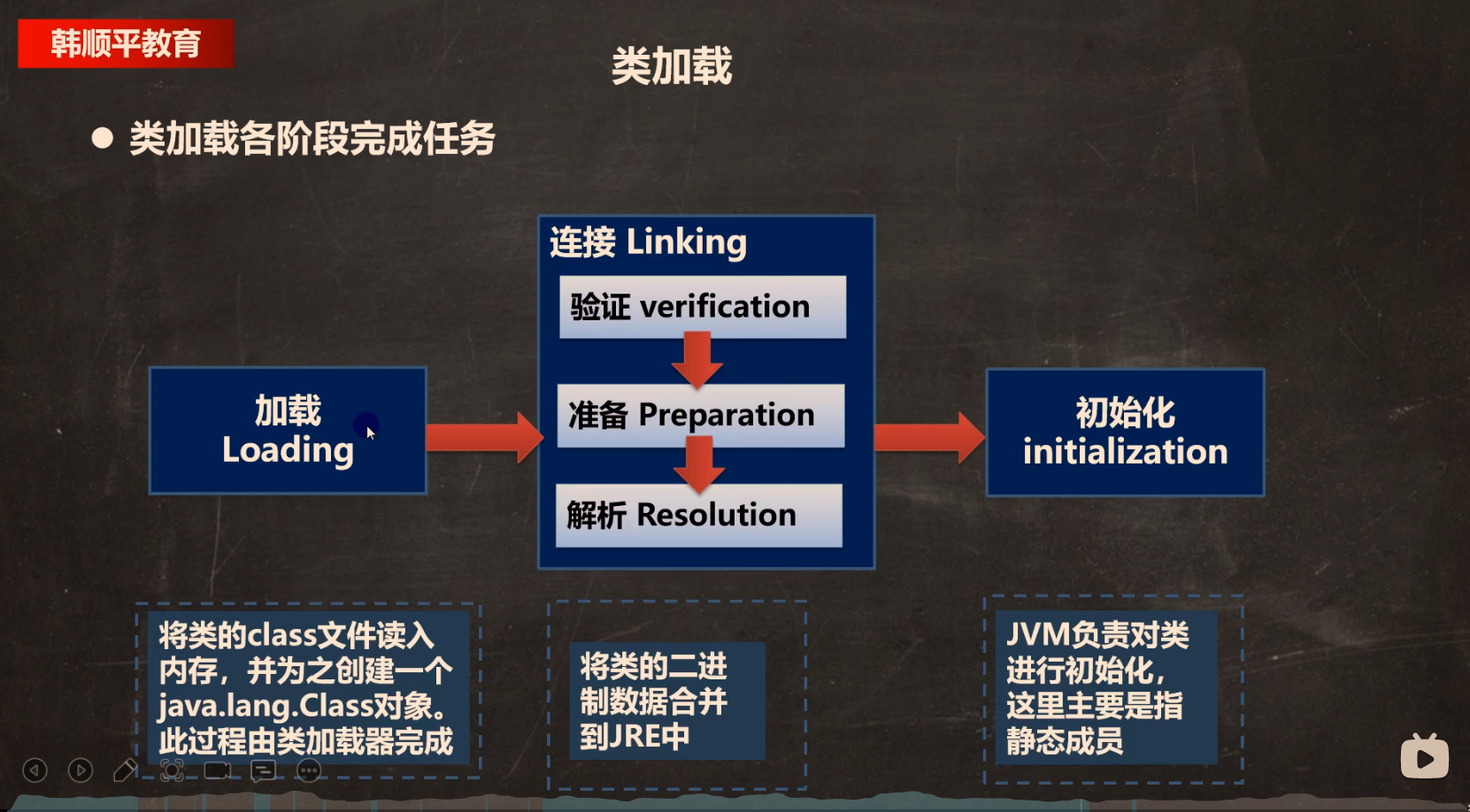 韩顺平教育

类加载

● 类加载各阶段完成任务

加载
Loading

连接 Linking

验证 verification

准备 Preparation

解析 Resolution

初始化
initialization

将类的class文件读入内存，并为之创建一个java.lang.Class对象。此过程由类加载器完成

将类的二进制数据合并到JRE中

JVM负责对类进行初始化，这里主要是指静态成员